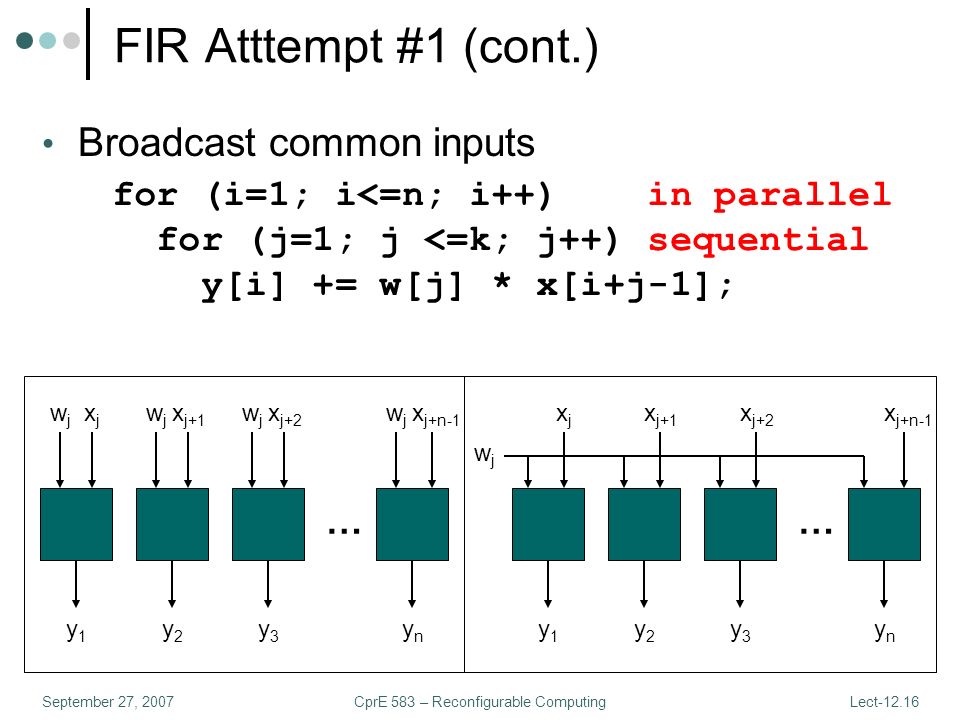 FIR Atttempt #1 (cont.)

• Broadcast common inputs

for (i=1; i<=n; i++) in parallel
for (j=1; j <=k; j++) sequential
y[i] += w[j] * x[i+j-1];

$w_j$ $x_j$ $w_j$ $x_{j+1}$ $w_j$ $x_{j+2}$ $w_j$ $x_{j+n-1}$

…

$y_1$ $y_2$ $y_3$ $y_n$

$x_j$ $x_{j+1}$ $x_{j+2}$ $x_{j+n-1}$

$w_j$

…

$y_1$ $y_2$ $y_3$ $y_n$

September 27, 2007 CprE 583 – Reconfigurable Computing Lect-12.16